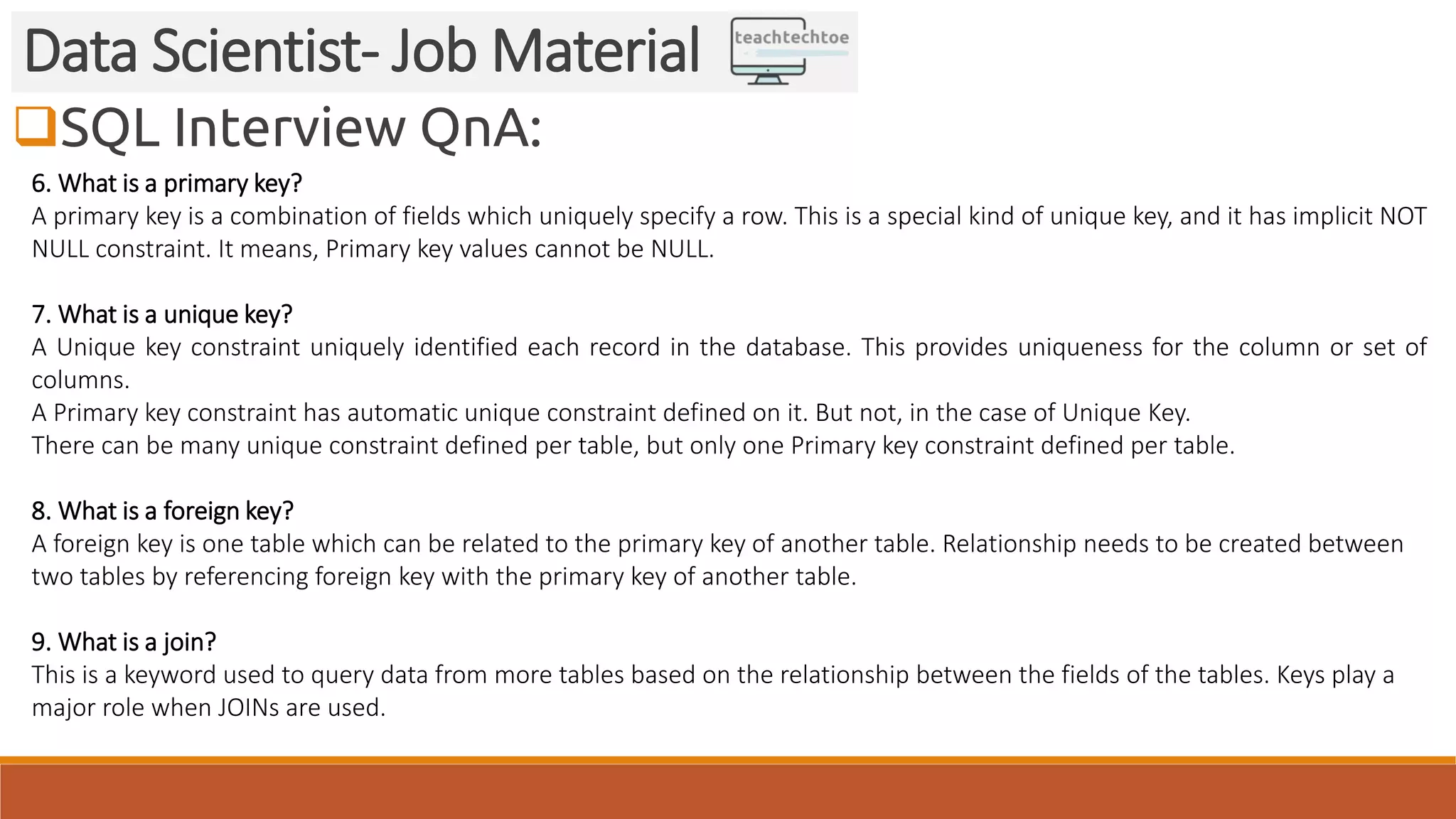 Data Scientist- Job Material

teachtechtoe

SQL Interview QnA:

6. What is a primary key?
A primary key is a combination of fields which uniquely specify a row. This is a special kind of unique key, and it has implicit NOT NULL constraint. It means, Primary key values cannot be NULL.

7. What is a unique key?
A Unique key constraint uniquely identified each record in the database. This provides uniqueness for the column or set of columns.
A Primary key constraint has automatic unique constraint defined on it. But not, in the case of Unique Key.
There can be many unique constraint defined per table, but only one Primary key constraint defined per table.

8. What is a foreign key?
A foreign key is one table which can be related to the primary key of another table. Relationship needs to be created between two tables by referencing foreign key with the primary key of another table.

9. What is a join?
This is a keyword used to query data from more tables based on the relationship between the fields of the tables. Keys play a major role when JOINs are used.